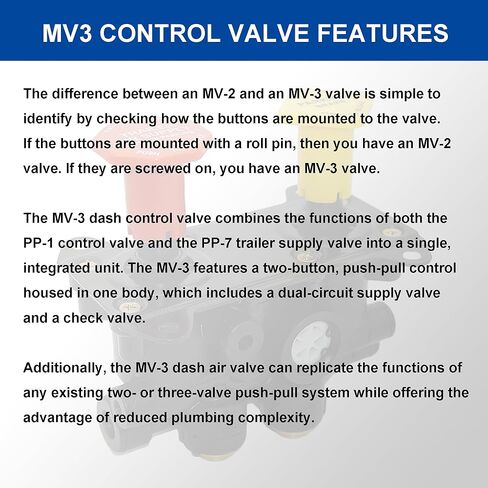 MV3 CONTROL VALVE FEATURES

The difference between an MV-2 and an MV-3 valve is simple to identify by checking how the buttons are mounted to the valve. If the buttons are mounted with a roll pin, then you have an MV-2 valve. If they are screwed on, you have an MV-3 valve.

The MV-3 dash control valve combines the functions of both the PP-1 control valve and the PP-7 trailer supply valve into a single, integrated unit. The MV-3 features a two-button, push-pull control housed in one body, which includes a dual-circuit supply valve and a check valve.

Additionally, the MV-3 dash air valve can replicate the functions of any existing two- or three-valve push-pull system while offering the advantage of reduced plumbing complexity.